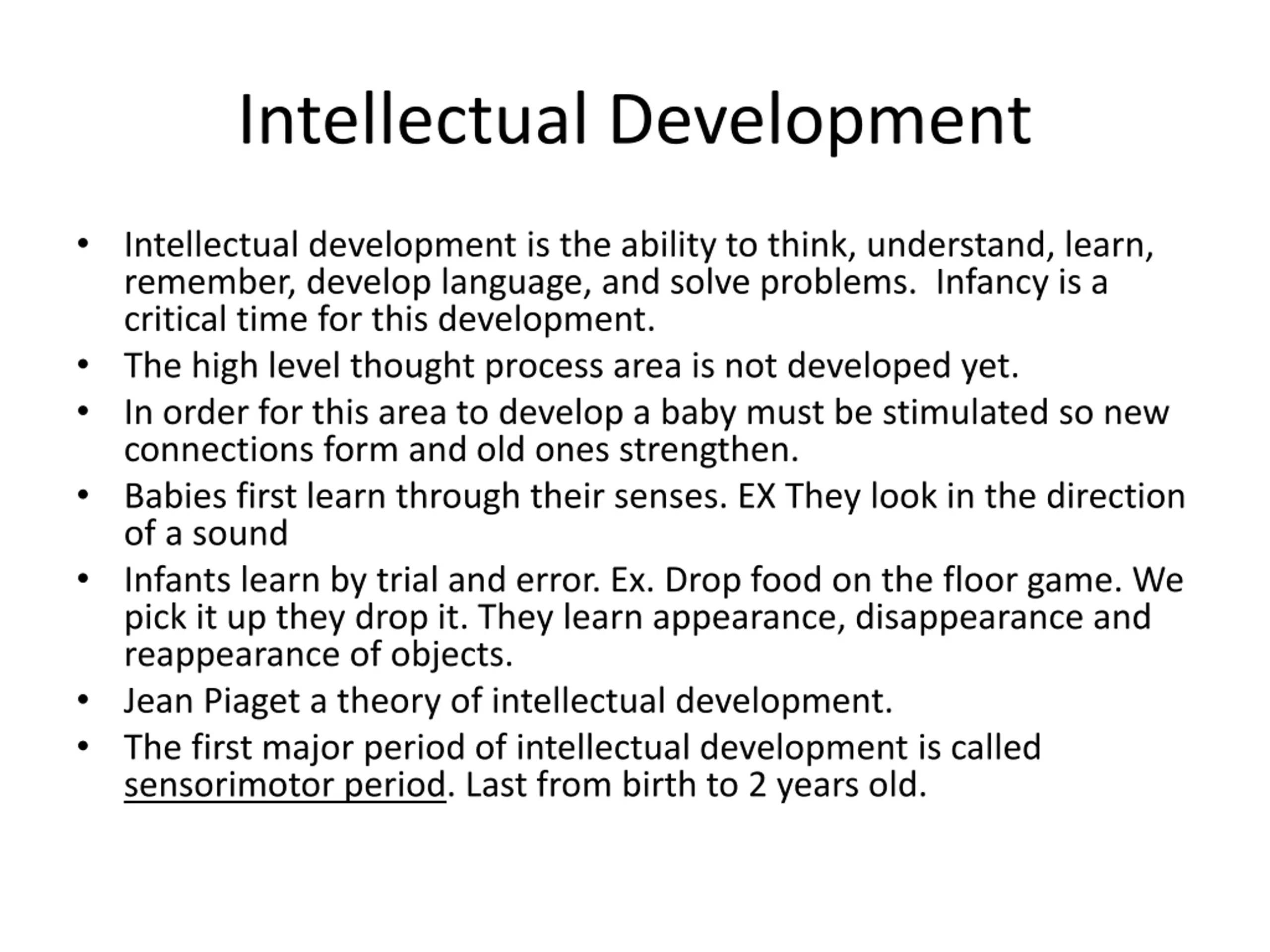 Intellectual Development

• Intellectual development is the ability to think, understand, learn, remember, develop language, and solve problems.  Infancy is a critical time for this development.
• The high level thought process area is not developed yet.
• In order for this area to develop a baby must be stimulated so new connections form and old ones strengthen.
• Babies first learn through their senses. EX They look in the direction of a sound
• Infants learn by trial and error. Ex. Drop food on the floor game. We pick it up they drop it. They learn appearance, disappearance and reappearance of objects.
• Jean Piaget a theory of intellectual development.
• The first major period of intellectual development is called sensorimotor period. Last from birth to 2 years old.